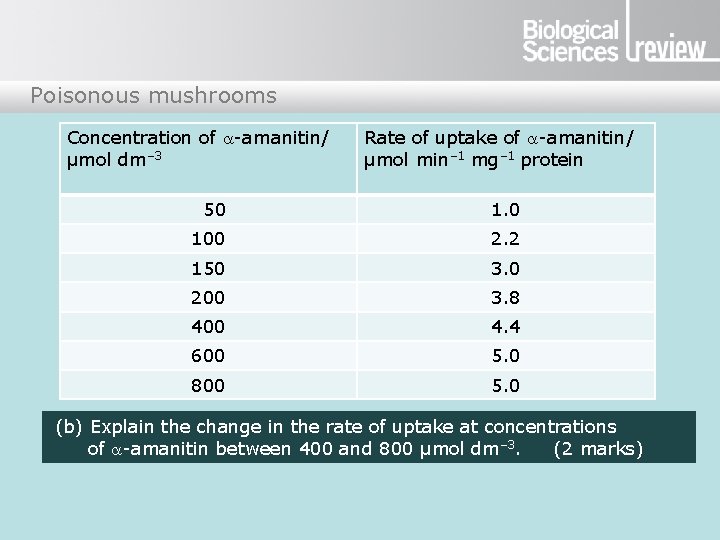 Biological Sciences review

Poisonous mushrooms

| Concentration of $\alpha$-amanitin/ μmol dm$^{-3}$ | Rate of uptake of $\alpha$-amanitin/ μmol min$^{-1}$ mg$^{-1}$ protein |
|---|---|
| 50 | 1.0 |
| 100 | 2.2 |
| 150 | 3.0 |
| 200 | 3.8 |
| 400 | 4.4 |
| 600 | 5.0 |
| 800 | 5.0 |

(b) Explain the change in the rate of uptake at concentrations of $\alpha$-amanitin between 400 and 800 μmol dm$^{-3}$. (2 marks)